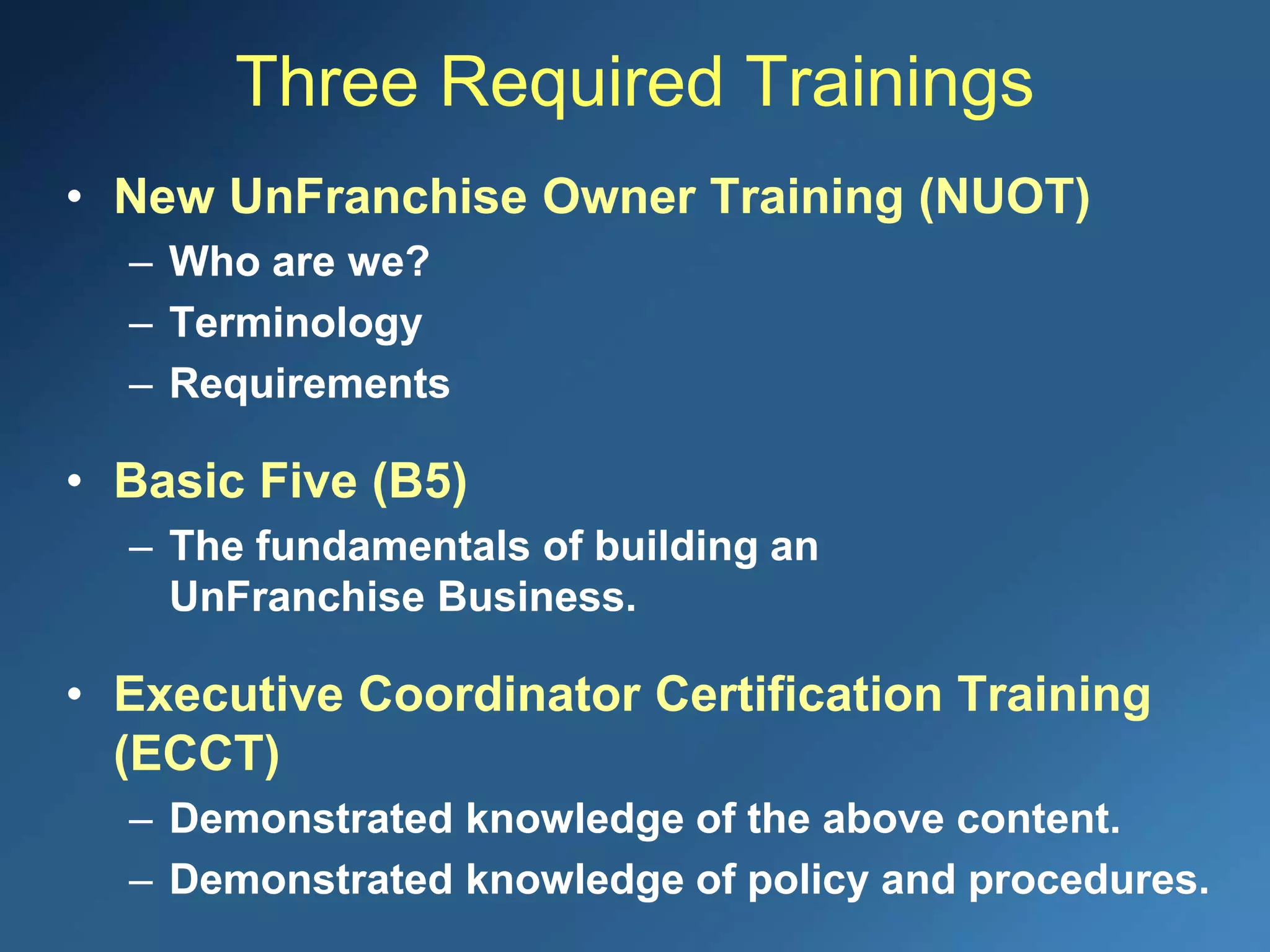 Three Required Trainings

• New UnFranchise Owner Training (NUOT)
  – Who are we?
  – Terminology
  – Requirements

• Basic Five (B5)
  – The fundamentals of building an UnFranchise Business.

• Executive Coordinator Certification Training (ECCT)
  – Demonstrated knowledge of the above content.
  – Demonstrated knowledge of policy and procedures.